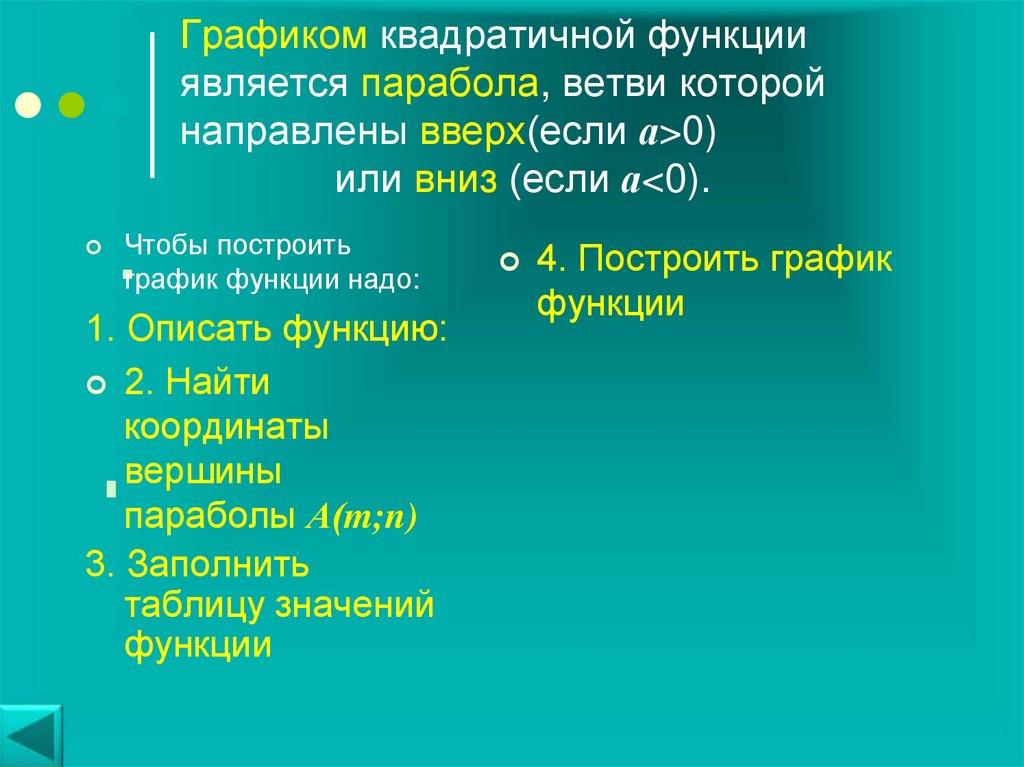 Графиком квадратичной функции является парабола, ветви которой направлены вверх(если $a>0$) или вниз (если $a<0$).

Чтобы построить график функции надо:

1. Описать функцию:

2. Найти координаты вершины параболы $A(m;n)$

3. Заполнить таблицу значений функции

4. Построить график функции